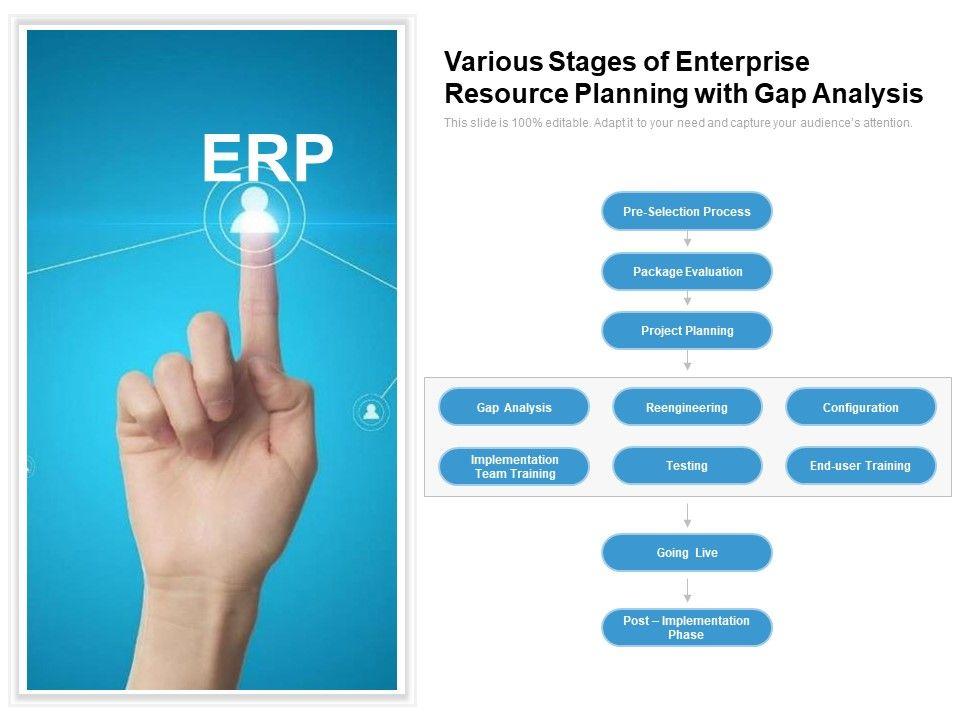 ERP

Various Stages of Enterprise Resource Planning with Gap Analysis

This slide is 100% editable. Adapt it to your need and capture your audience's attention.

Pre-Selection Process

Package Evaluation

Project Planning

Gap Analysis

Reengineering

Configuration

Implementation Team Training

Testing

End-user Training

Going Live

Post – Implementation Phase